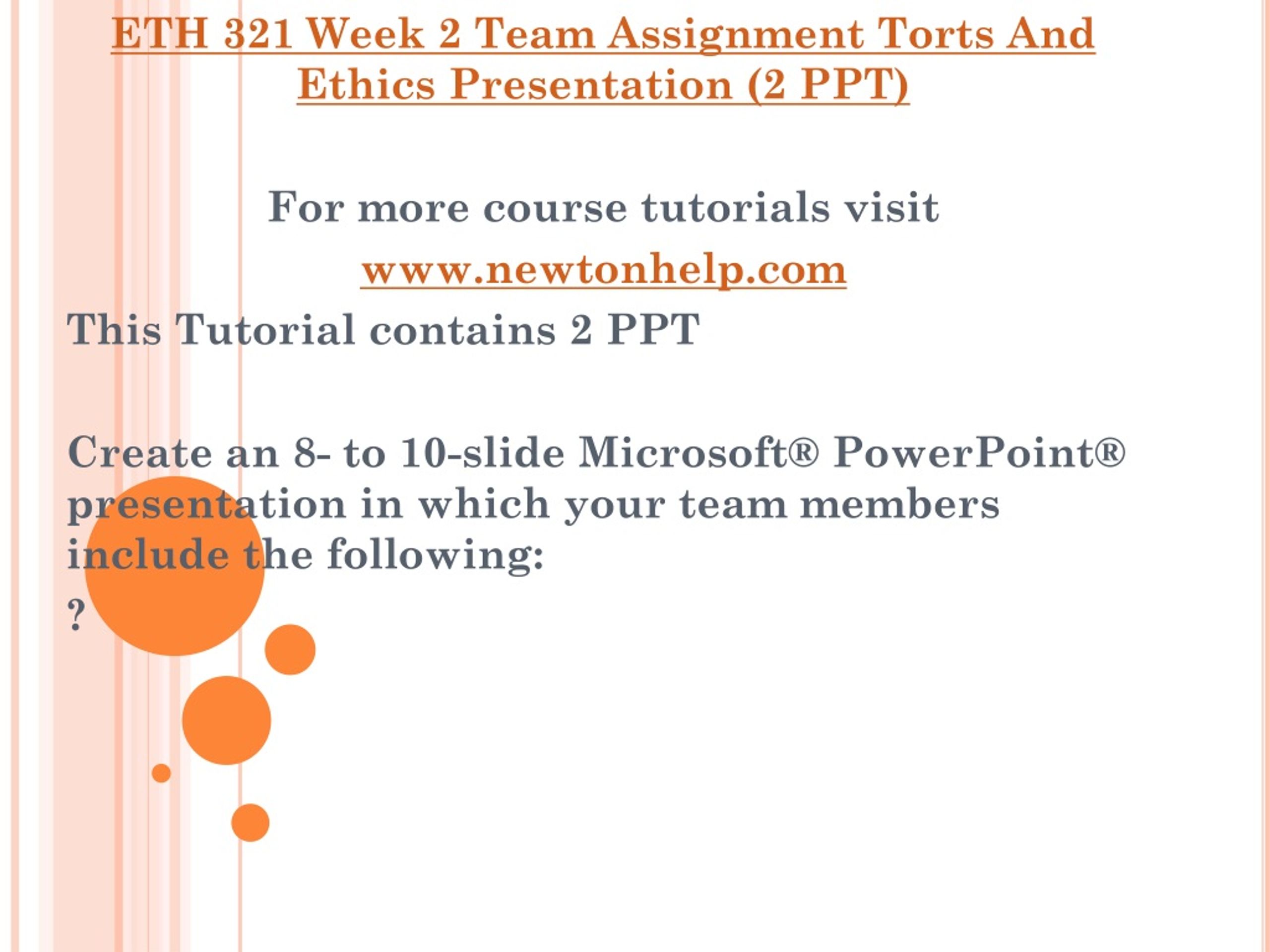 ETH 321 Week 2 Team Assignment Torts And Ethics Presentation (2 PPT)

For more course tutorials visit

www.newtonhelp.com

This Tutorial contains 2 PPT

Create an 8- to 10-slide Microsoft® PowerPoint® presentation in which your team members include the following:

?